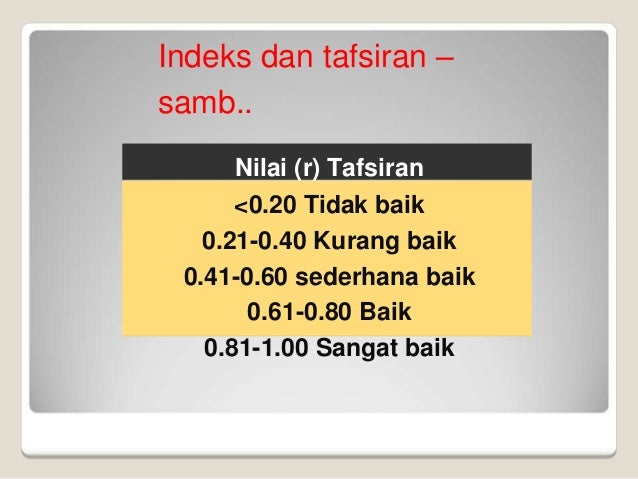 Indeks dan tafsiran – samb..

Nilai (r) Tafsiran
<0.20 Tidak baik
0.21-0.40 Kurang baik
0.41-0.60 sederhana baik
0.61-0.80 Baik
0.81-1.00 Sangat baik